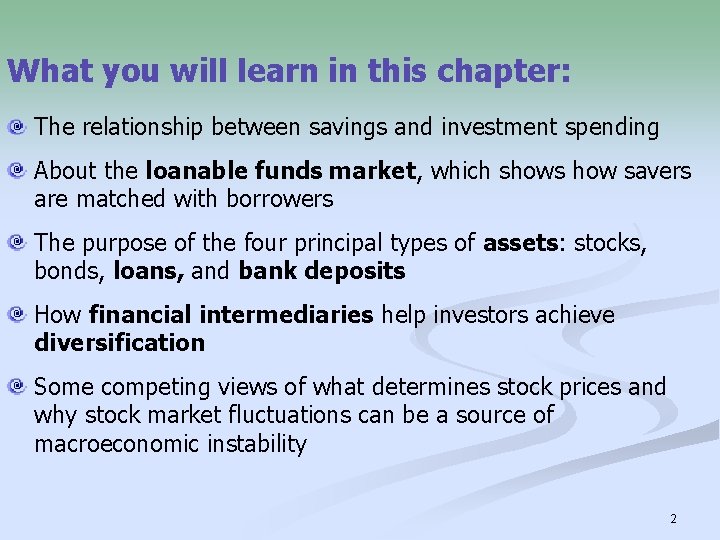 What you will learn in this chapter:

The relationship between savings and investment spending

About the loanable funds market, which shows how savers are matched with borrowers

The purpose of the four principal types of assets: stocks, bonds, loans, and bank deposits

How financial intermediaries help investors achieve diversification

Some competing views of what determines stock prices and why stock market fluctuations can be a source of macroeconomic instability

2